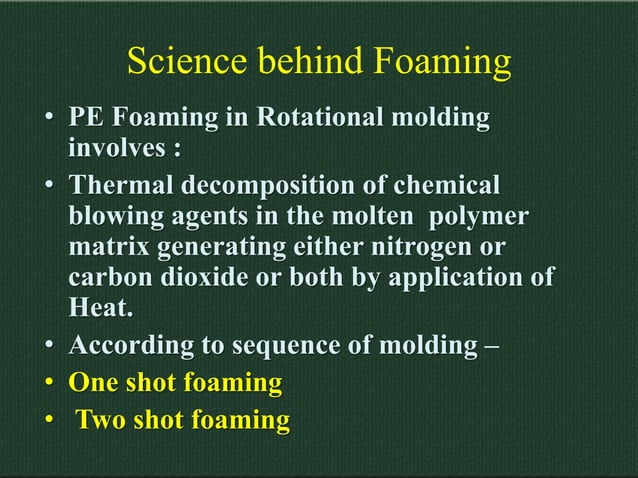 Science behind Foaming

• PE Foaming in Rotational molding involves :

• Thermal decomposition of chemical blowing agents in the molten polymer matrix generating either nitrogen or carbon dioxide or both by application of Heat.

• According to sequence of molding –

• One shot foaming

• Two shot foaming